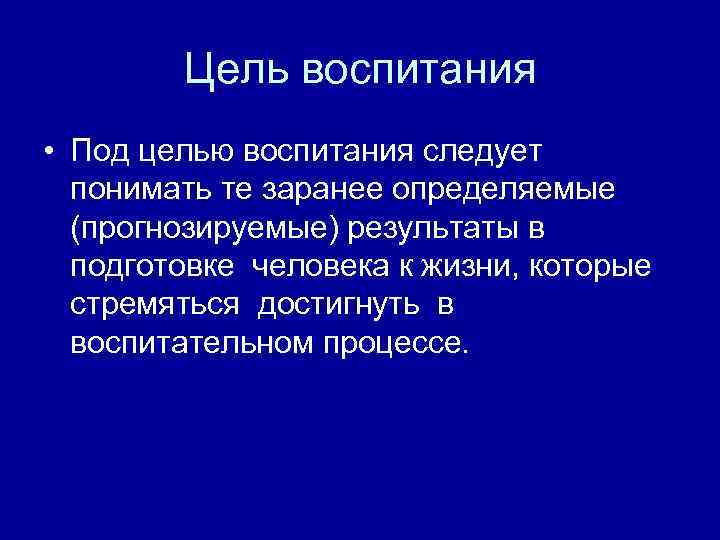 Цель воспитания

• Под целью воспитания следует понимать те заранее определяемые (прогнозируемые) результаты в подготовке человека к жизни, которые стремяться достигнуть в воспитательном процессе.